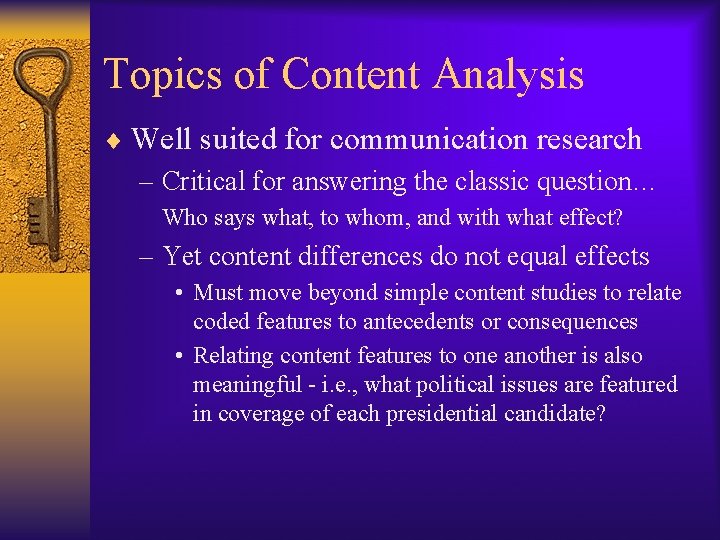 Topics of Content Analysis

♦ Well suited for communication research

– Critical for answering the classic question…
Who says what, to whom, and with what effect?

– Yet content differences do not equal effects

• Must move beyond simple content studies to relate coded features to antecedents or consequences

• Relating content features to one another is also meaningful - i.e., what political issues are featured in coverage of each presidential candidate?